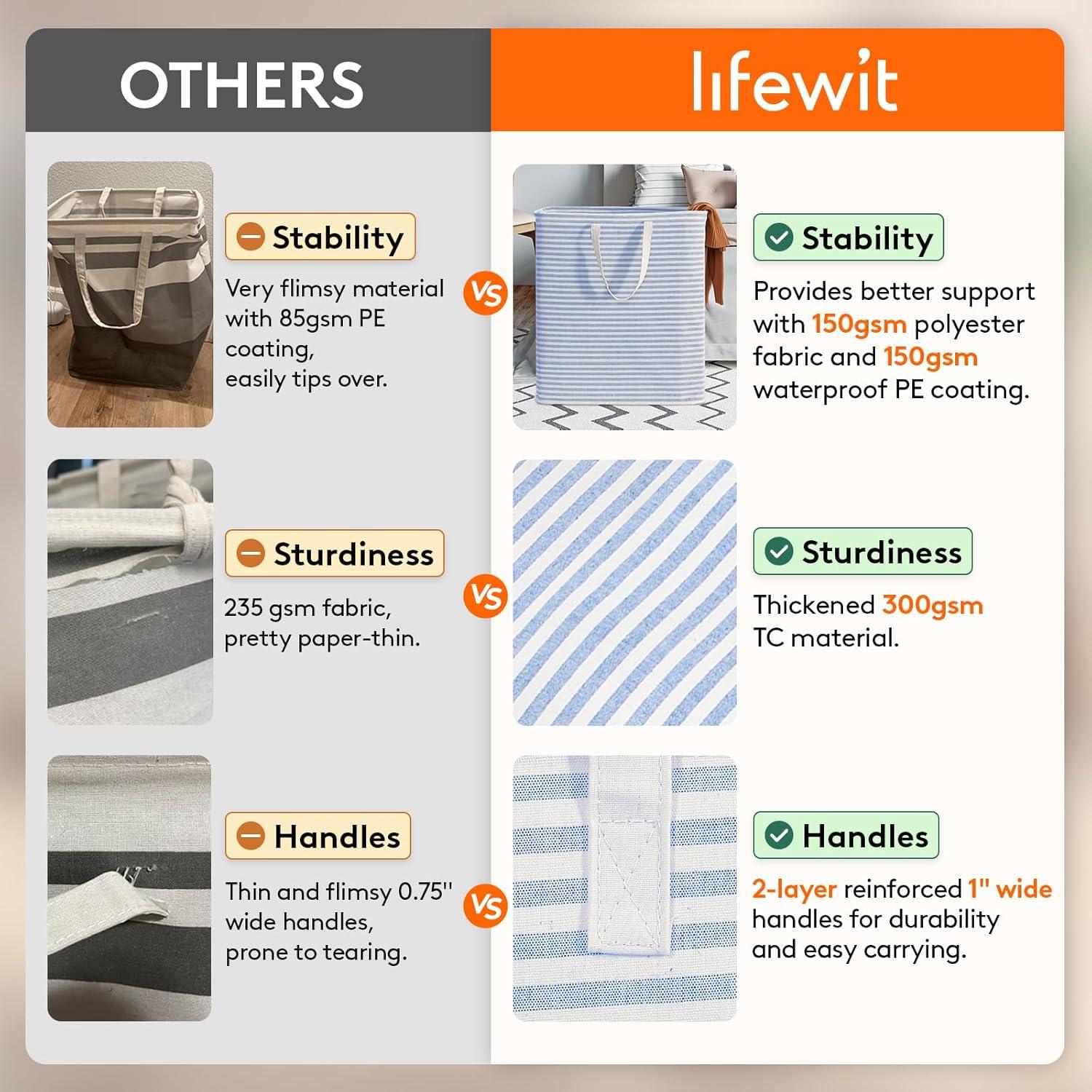 OTHERS

Stability

Very flimsy material with 85gsm PE coating,
easily tips over.

VS

Sturdiness

235 gsm fabric,
pretty paper-thin.

VS

Handles

Thin and flimsy 0.75'' wide handles,
prone to tearing.

VS

lifewit

Stability

Provides better support with 150gsm polyester fabric and 150gsm waterproof PE coating.

Sturdiness

Thickened 300gsm TC material.

Handles

2-layer reinforced 1" wide handles for durability and easy carrying.